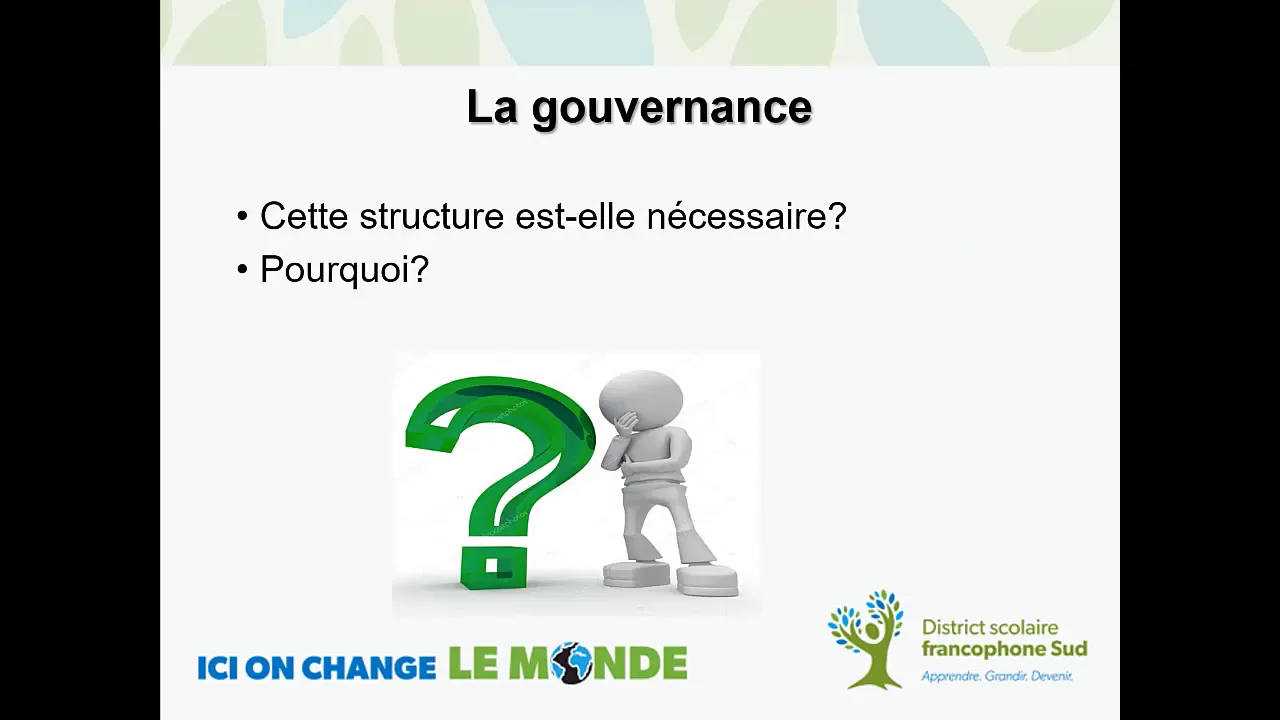 La gouvernance

• Cette structure est-elle nécessaire?
• Pourquoi?

ICI ON CHANGE LE MONDE

District scolaire francophone Sud
Apprendre. Grandir. Devenir.